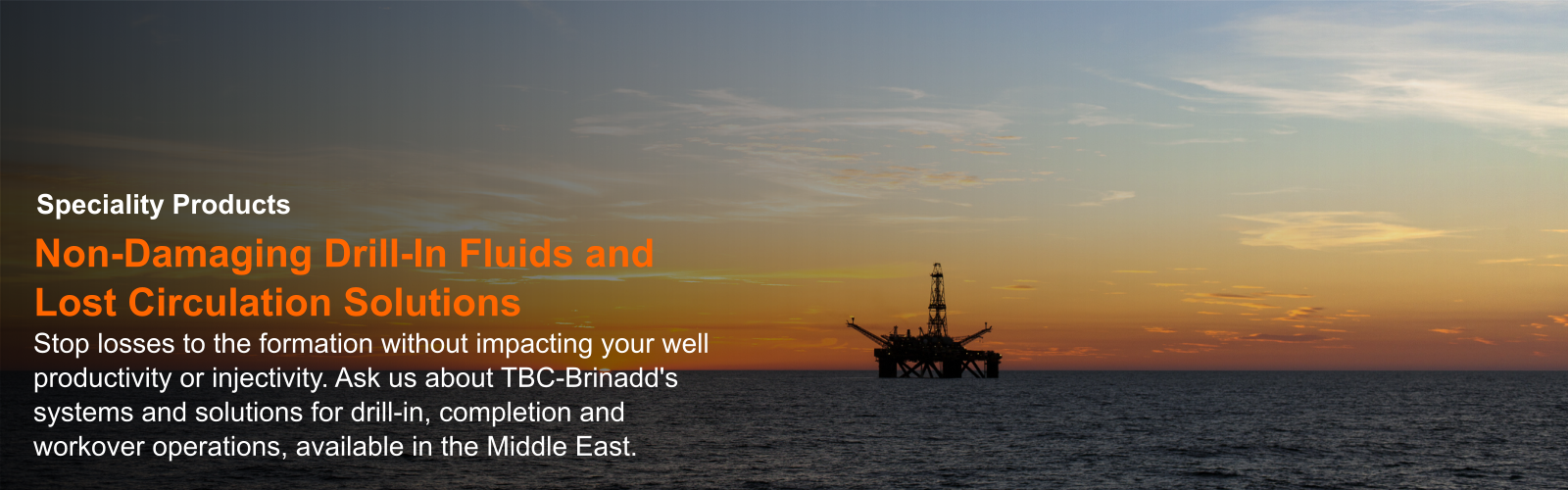 Speciality Products

Non-Damaging Drill-In Fluids and Lost Circulation Solutions

Stop losses to the formation without impacting your well productivity or injectivity. Ask us about TBC-Brinadd's systems and solutions for drill-in, completion and workover operations, available in the Middle East.